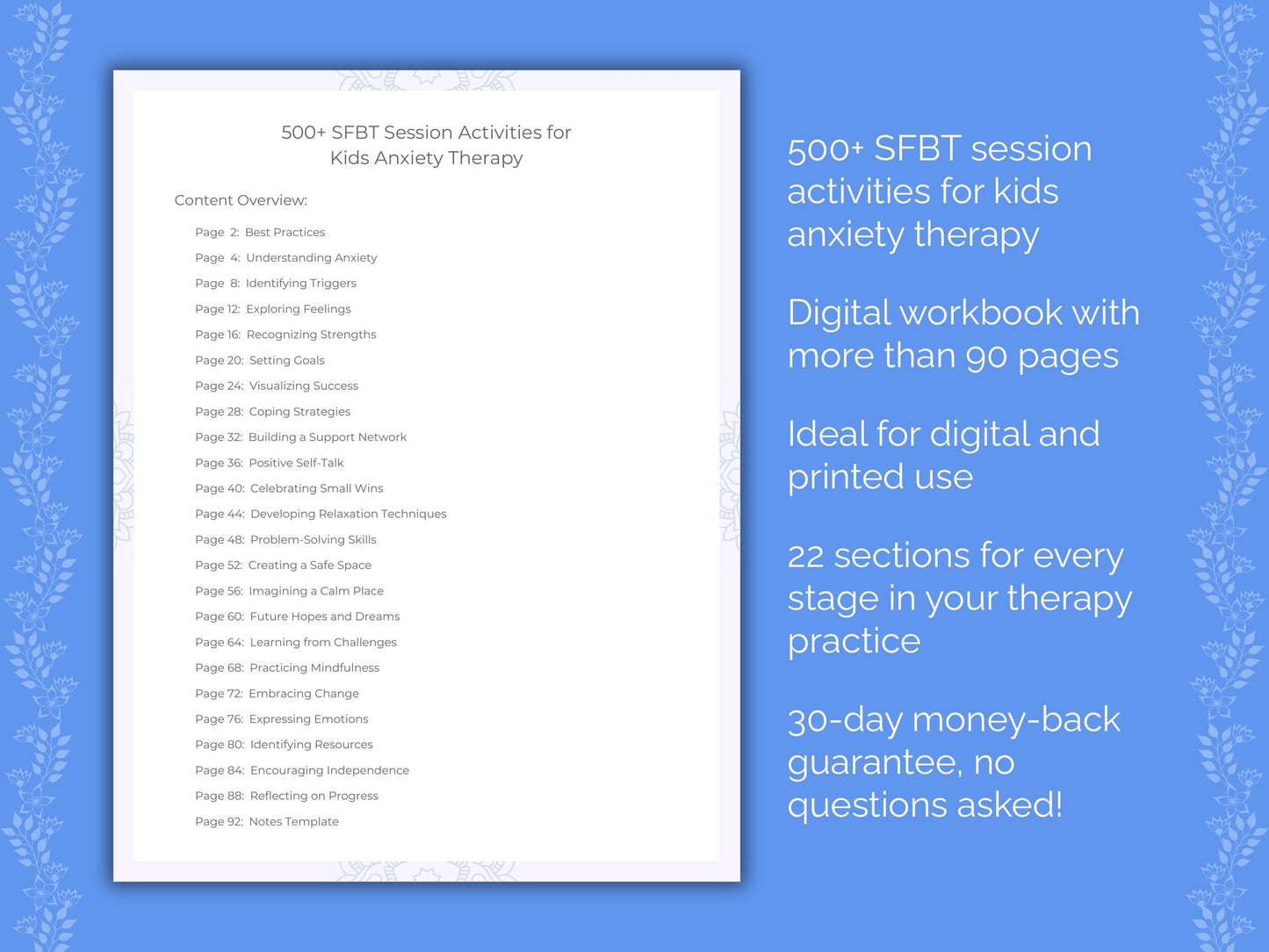 500+ SFBT Session Activities for Kids Anxiety Therapy

Content Overview:

Page 2: Best Practices
Page 4: Understanding Anxiety
Page 8: Identifying Triggers
Page 12: Exploring Feelings
Page 16: Recognizing Strengths
Page 20: Setting Goals
Page 24: Visualizing Success
Page 28: Coping Strategies
Page 32: Building a Support Network
Page 36: Positive Self-Talk
Page 40: Celebrating Small Wins
Page 44: Developing Relaxation Techniques
Page 48: Problem-Solving Skills
Page 52: Creating a Safe Space
Page 56: Imagining a Calm Place
Page 60: Future Hopes and Dreams
Page 64: Learning from Challenges
Page 68: Practicing Mindfulness
Page 72: Embracing Change
Page 76: Expressing Emotions
Page 80: Identifying Resources
Page 84: Encouraging Independence
Page 88: Reflecting on Progress
Page 92: Notes Template

500+ SFBT session activities for kids anxiety therapy

Digital workbook with more than 90 pages

Ideal for digital and printed use

22 sections for every stage in your therapy practice

30-day money-back guarantee, no questions asked!